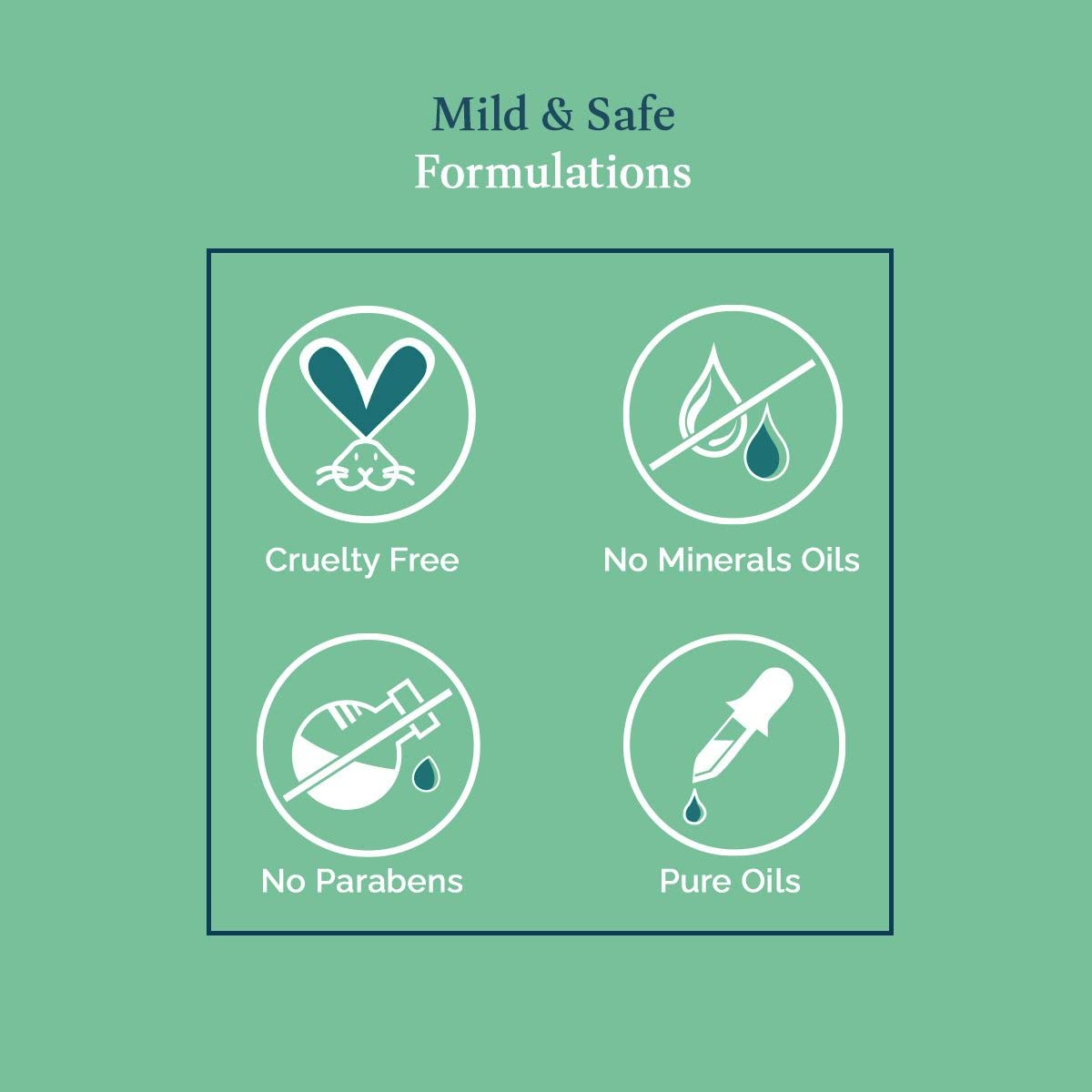 Mild & Safe
Formulations

Cruelty Free

No Minerals Oils

No Parabens

Pure Oils